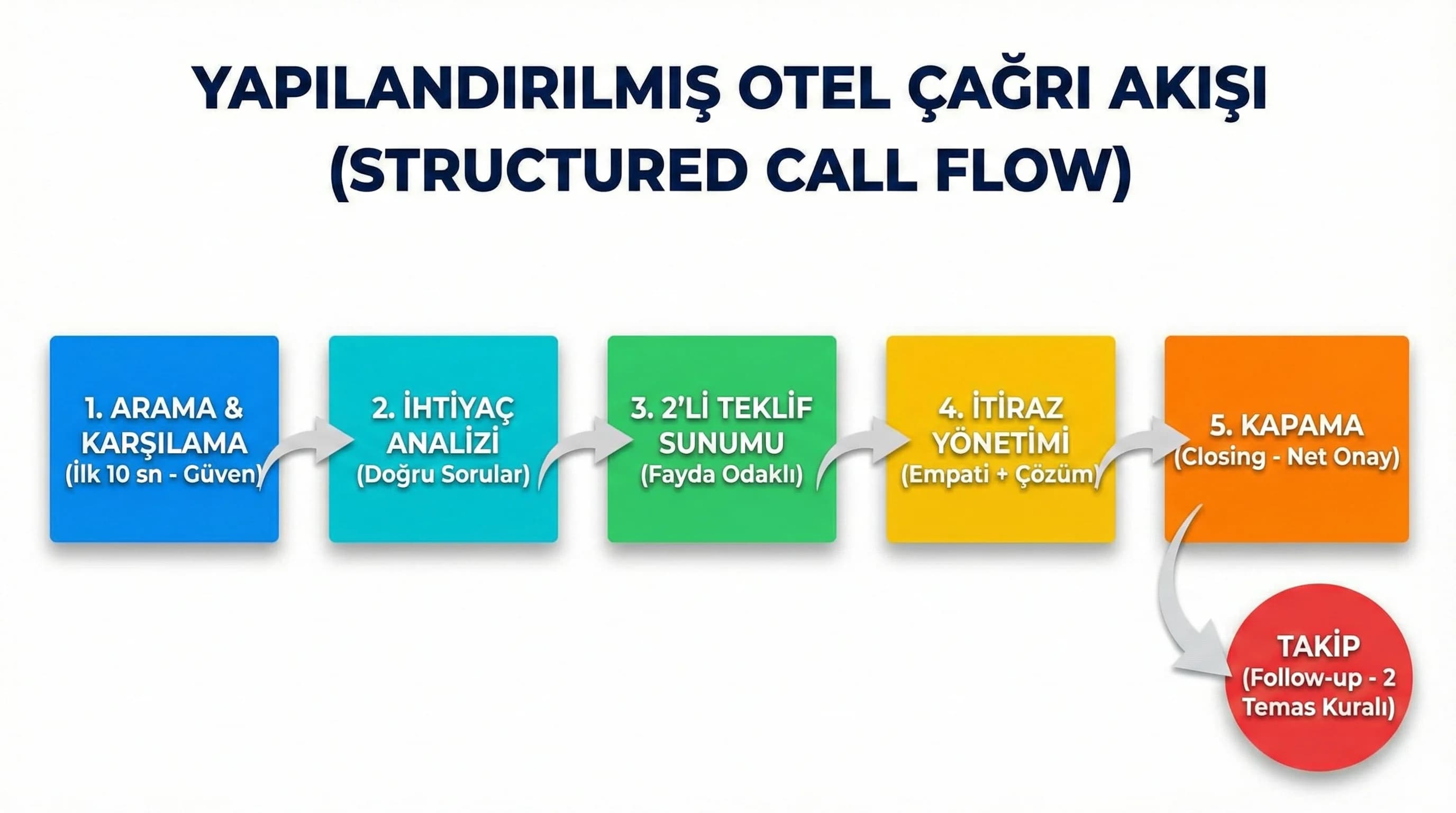 YAPILANDIRILMIŞ OTEL ÇAĞRI AKIŞI (STRUCTURED CALL FLOW)

1. ARAMA & KARŞILAMA (İlk 10 sn - Güven)

2. İHTİYAÇ ANALİZİ (Doğru Sorular)

3. 2'Lİ TEKLİF SUNUMU (Fayda Odaklı)

4. İTİRAZ YÖNETİMİ (Empati + Çözüm)

5. KAPAMA (Closing - Net Onay)

TAKİP (Follow-up - 2 Temas Kuralı)